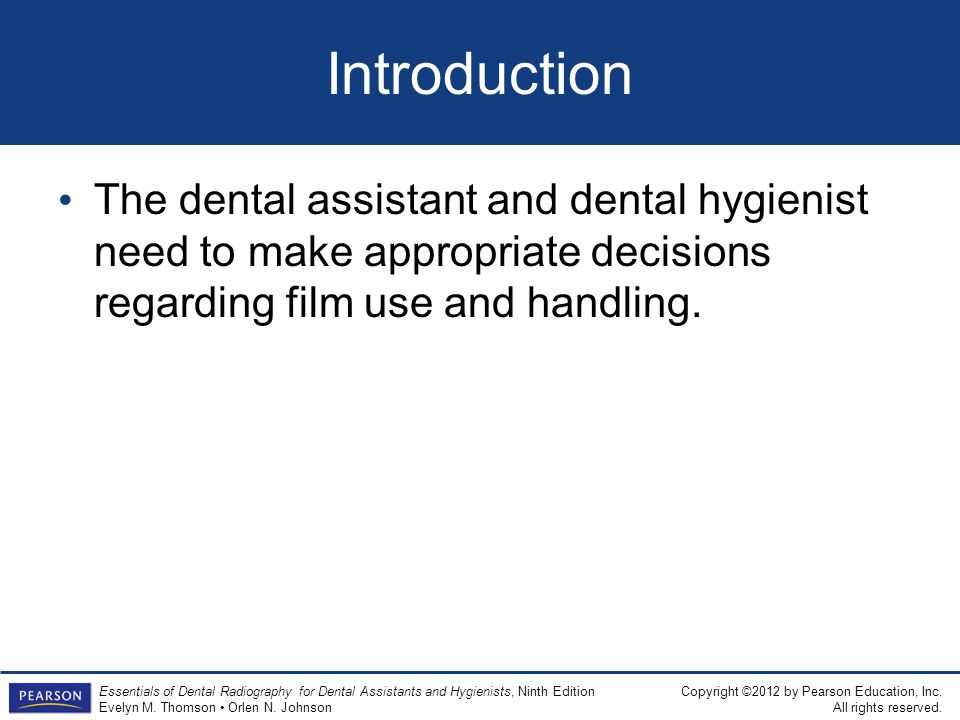 Introduction

• The dental assistant and dental hygienist need to make appropriate decisions regarding film use and handling.

PEARSON

Essentials of Dental Radiography for Dental Assistants and Hygienists, Ninth Edition
Evelyn M. Thomson • Orlen N. Johnson

Copyright ©2012 by Pearson Education, Inc.
All rights reserved.